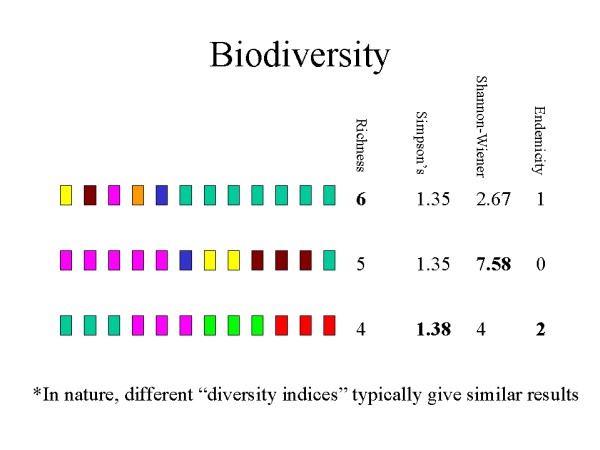 Biodiversity

| Richness | Simpson's | Shannon-Wiener | Endemicity |
|---|---|---|---|
| **6** | 1.35 | 2.67 | 1 |
| 5 | 1.35 | **7.58** | 0 |
| 4 | **1.38** | 4 | **2** |

*In nature, different "diversity indices" typically give similar results